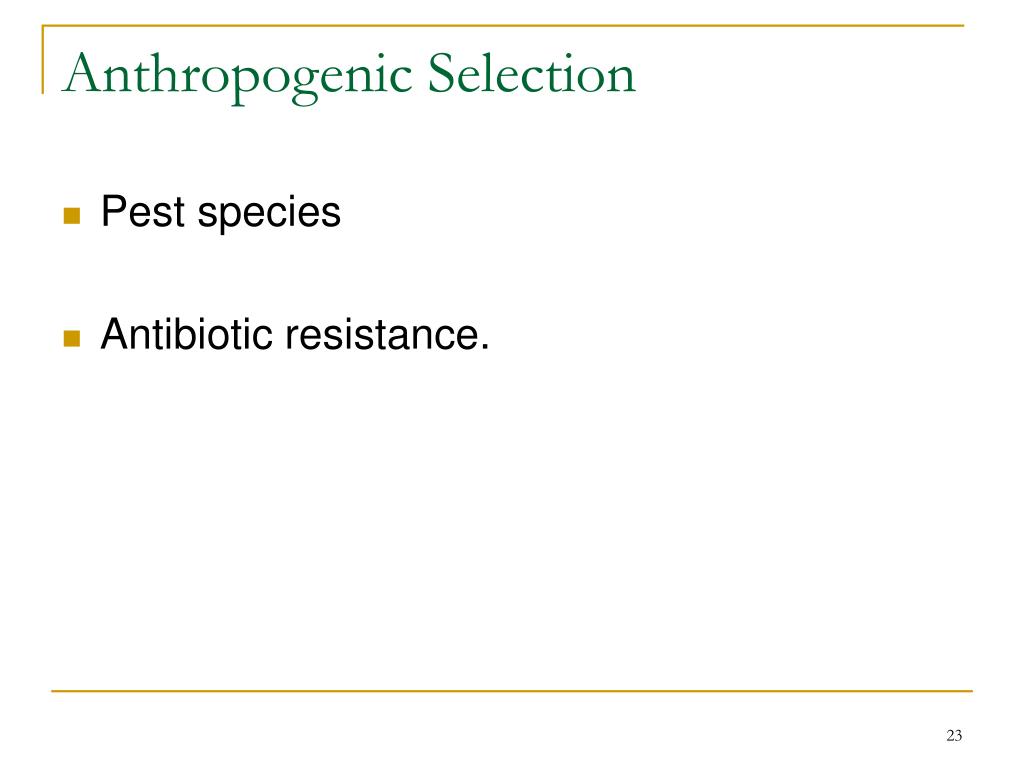 Anthropogenic Selection

Pest species

Antibiotic resistance.

23